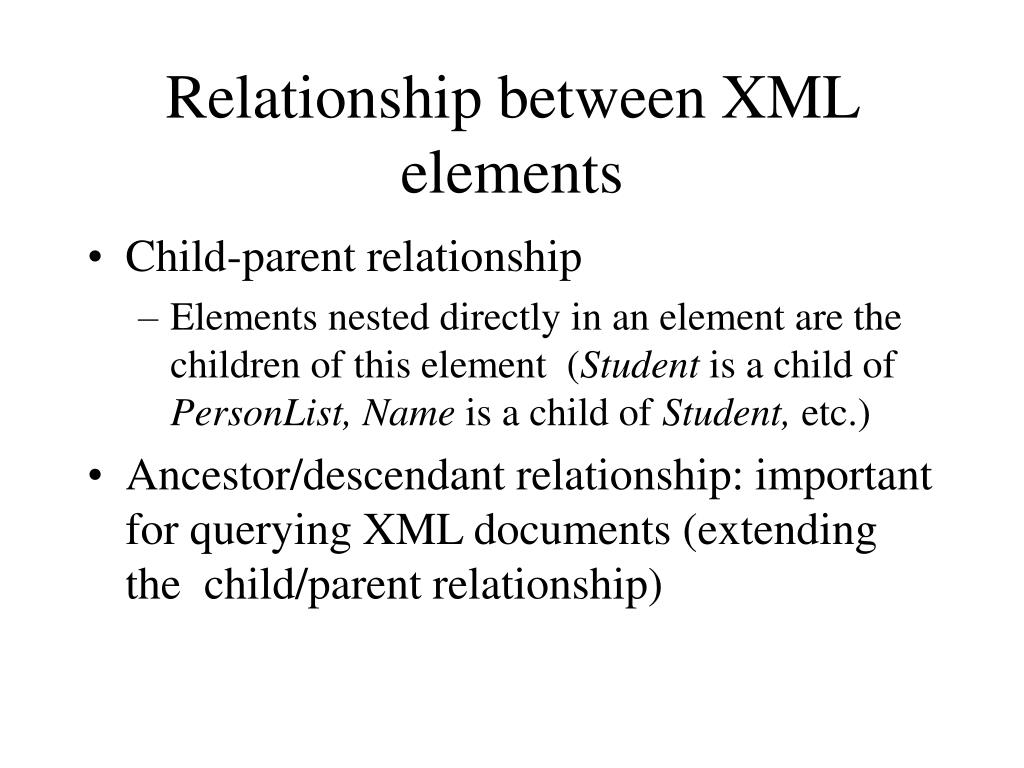 Relationship between XML elements

• Child-parent relationship
– Elements nested directly in an element are the children of this element (Student is a child of PersonList, Name is a child of Student, etc.)

• Ancestor/descendant relationship: important for querying XML documents (extending the child/parent relationship)